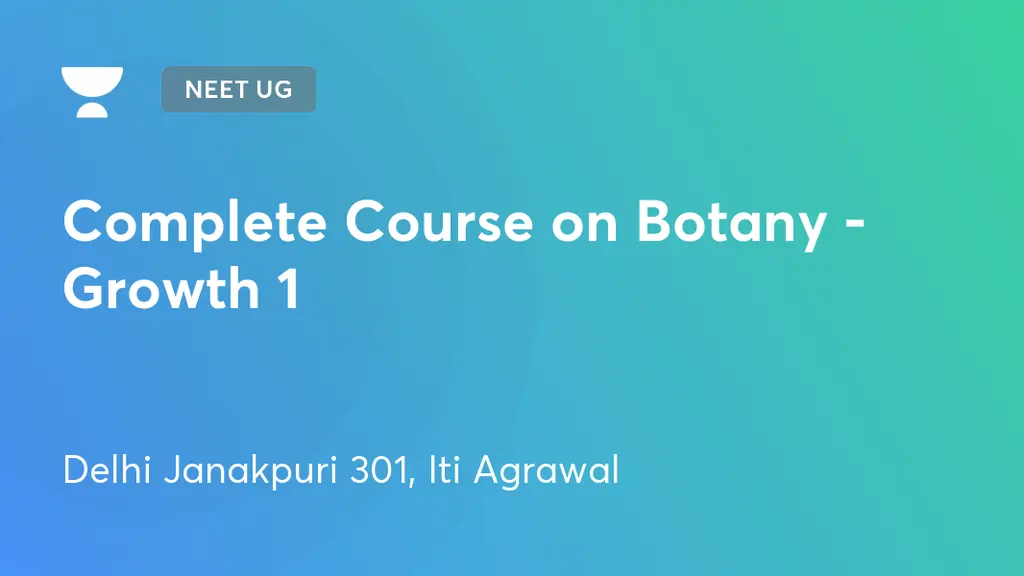 NEET UG

Complete Course on Botany - Growth 1

Delhi Janakpuri 301, Iti Agrawal